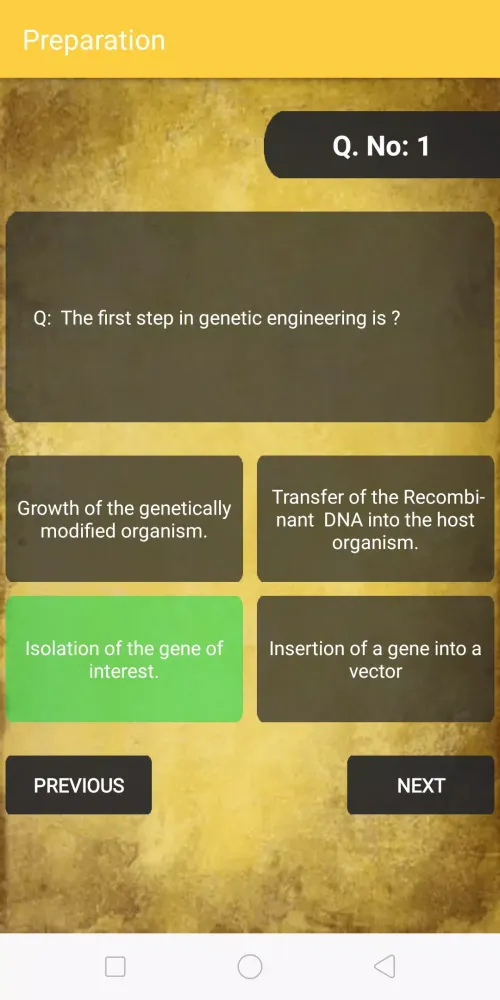 Preparation

Q. No: 1

Q: The first step in genetic engineering is ?

Growth of the genetically modified organism.

Transfer of the Recombinant DNA into the host organism.

Isolation of the gene of interest.

Insertion of a gene into a vector

PREVIOUS

NEXT